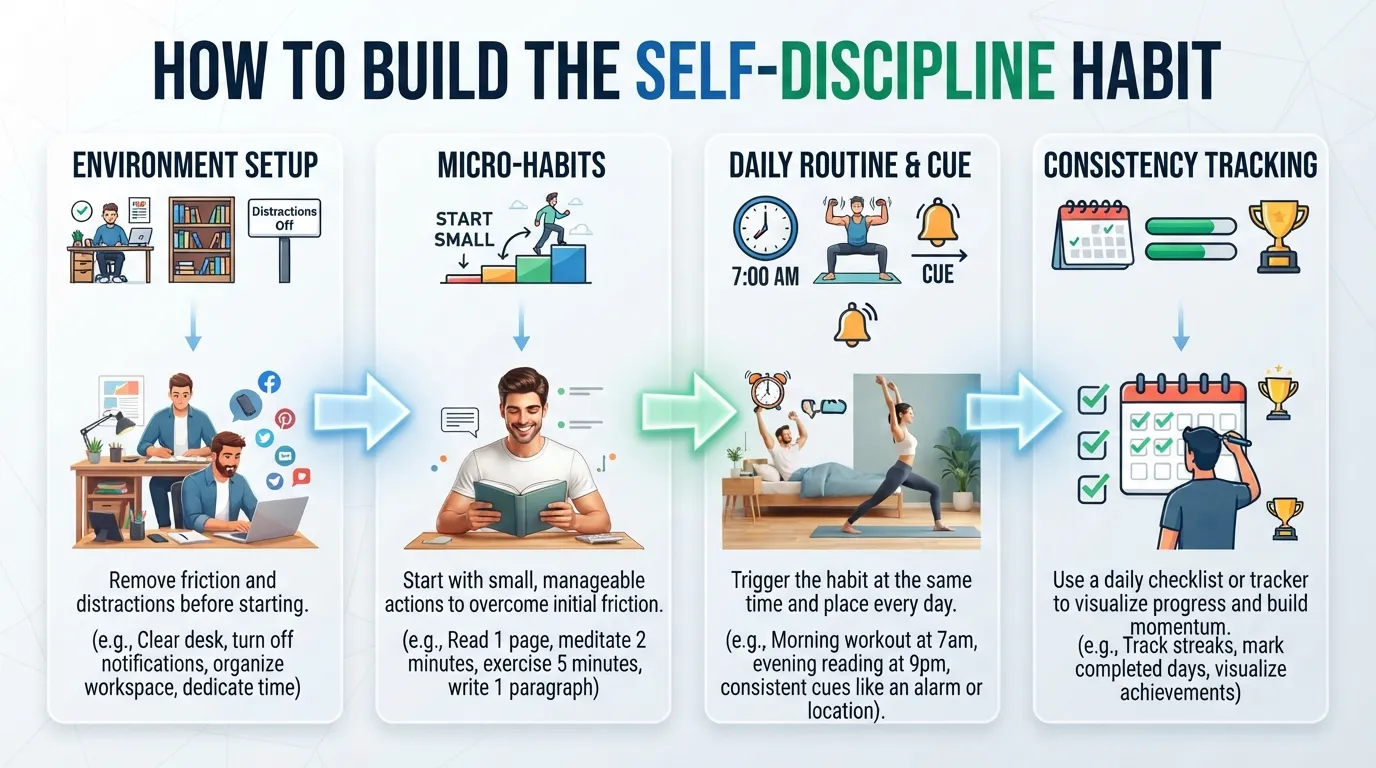 HOW TO BUILD THE SELF-DISCIPLINE HABIT

ENVIRONMENT SETUP

Distractions Off

Remove friction and distractions before starting.

(e.g., Clear desk, turn off notifications, organize workspace, dedicate time)

MICRO-HABITS

START SMALL

Start with small, manageable actions to overcome initial friction.

(e.g., Read 1 page, meditate 2 minutes, exercise 5 minutes, write 1 paragraph)

DAILY ROUTINE & CUE

7:00 AM

CUE

Trigger the habit at the same time and place every day.

(e.g., Morning workout at 7am, evening reading at 9pm, consistent cues like an alarm or location).

CONSISTENCY TRACKING

Use a daily checklist or tracker to visualize progress and build momentum.
(e.g., Track streaks, mark completed days, visualize achievements)